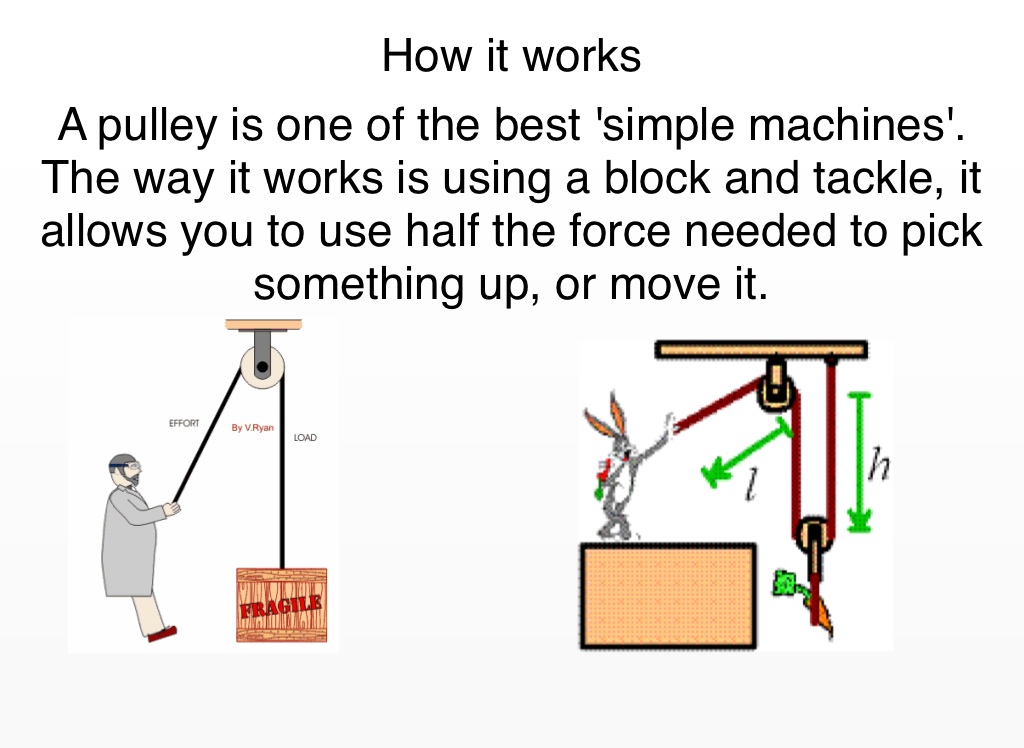 How it works

A pulley is one of the best 'simple machines'. The way it works is using a block and tackle, it allows you to use half the force needed to pick something up, or move it.

EFFORT
By V.Ryan
LOAD
FRAGILE

$l$
$h$